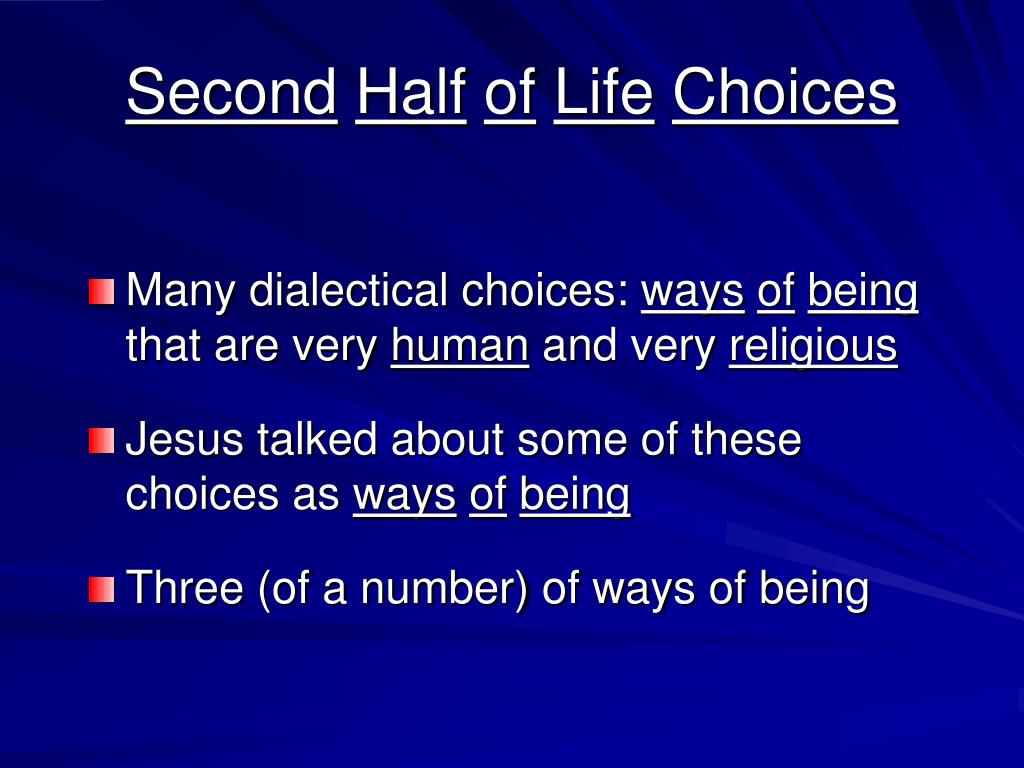 Second Half of Life Choices

Many dialectical choices: ways of being that are very human and very religious

Jesus talked about some of these choices as ways of being

Three (of a number) of ways of being